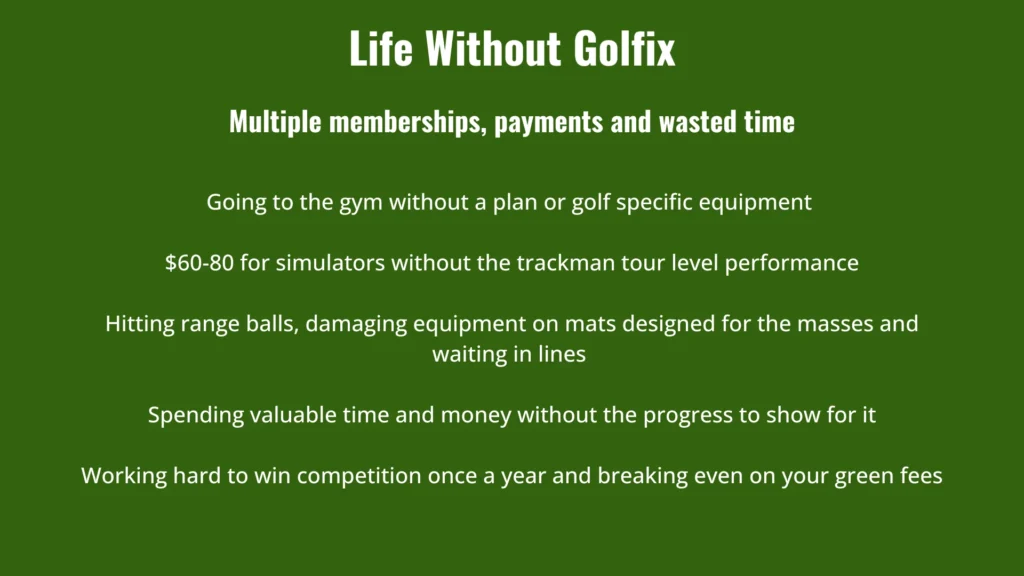 Life Without Golfix

Multiple memberships, payments and wasted time

Going to the gym without a plan or golf specific equipment

\$60-80 for simulators without the trackman tour level performance

Hitting range balls, damaging equipment on mats designed for the masses and waiting in lines

Spending valuable time and money without the progress to show for it

Working hard to win competition once a year and breaking even on your green fees